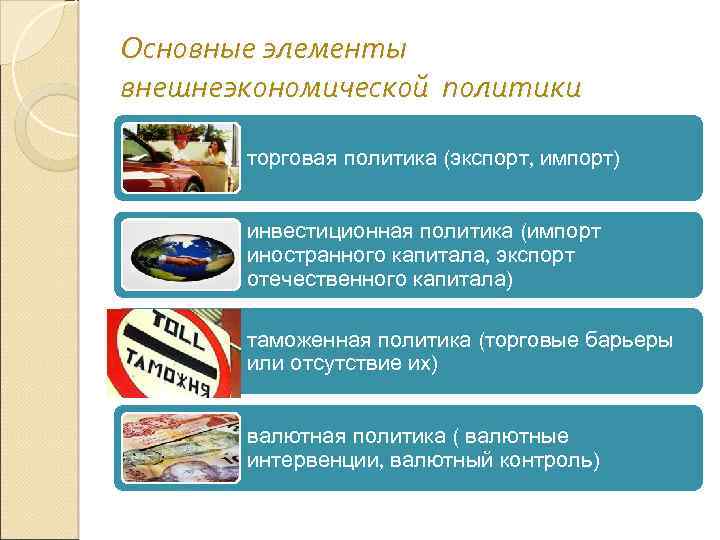 Основные элементы внешнеэкономической политики

торговая политика (экспорт, импорт)

инвестиционная политика (импорт иностранного капитала, экспорт отечественного капитала)

TOLL
ТАМОЖНЯ

таможенная политика (торговые барьеры или отсутствие их)

валютная политика ( валютные интервенции, валютный контроль)